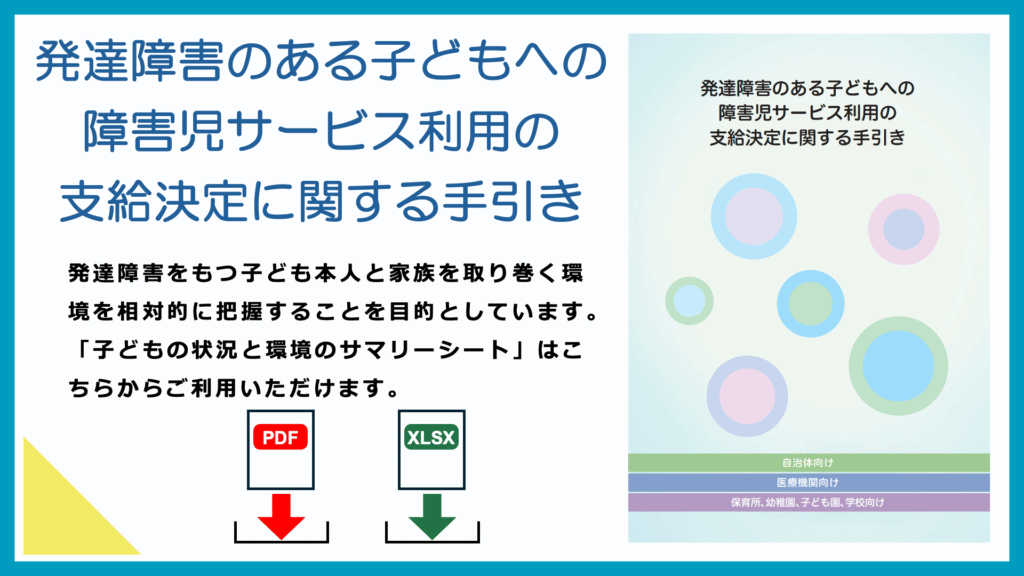 発達障害のある子どもへの障害児サービス利用の支給決定に関する手引き

発達障害をもつ子ども本人と家族を取り巻く環境を相対的に把握することを目的としています。「子どもの状況と環境のサマリーシート」はこちらからご利用いただけます。

PDF

XLSX

発達障害のある子どもへの障害児サービス利用の支給決定に関する手引き

自治体向け

医療機関向け

保育所、幼稚園、子ども園、学校向け